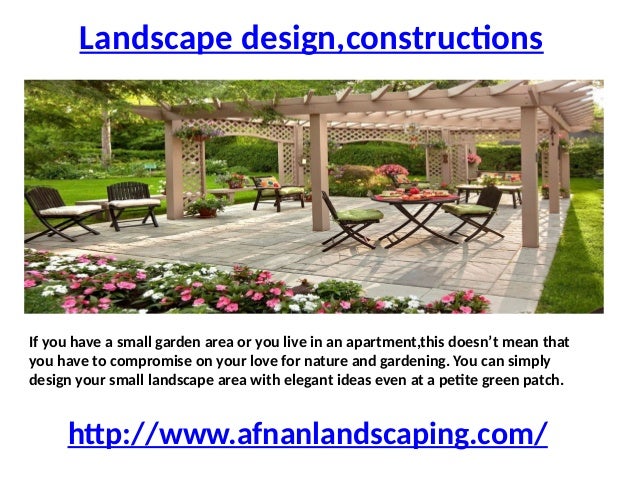 Landscape design,constructions

If you have a small garden area or you live in an apartment,this doesn't mean that you have to compromise on your love for nature and gardening. You can simply design your small landscape area with elegant ideas even at a petite green patch.

http://www.afnanlandscaping.com/